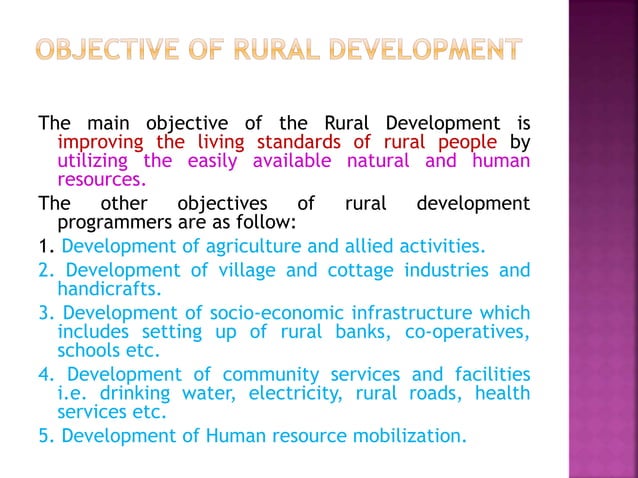 OBJECTIVE OF RURAL DEVELOPMENT

The main objective of the Rural Development is improving the living standards of rural people by utilizing the easily available natural and human resources.

The other objectives of rural development programmers are as follow:

1. Development of agriculture and allied activities.

2. Development of village and cottage industries and handicrafts.

3. Development of socio-economic infrastructure which includes setting up of rural banks, co-operatives, schools etc.

4. Development of community services and facilities i.e. drinking water, electricity, rural roads, health services etc.

5. Development of Human resource mobilization.